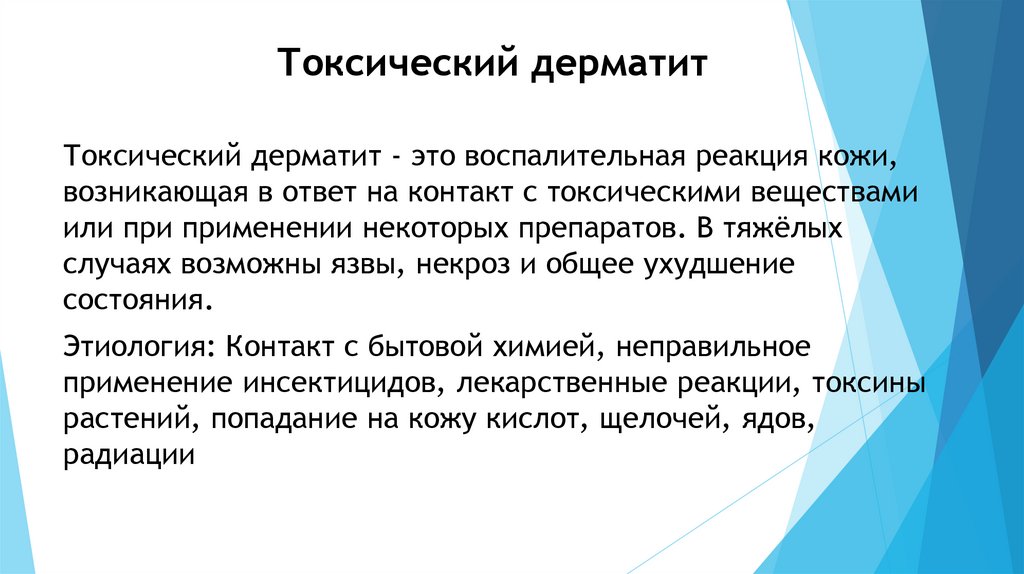 Токсический дерматит

Токсический дерматит - это воспалительная реакция кожи, возникающая в ответ на контакт с токсическими веществами или при применении некоторых препаратов. В тяжёлых случаях возможны язвы, некроз и общее ухудшение состояния.

Этиология: Контакт с бытовой химией, неправильное применение инсектицидов, лекарственные реакции, токсины растений, попадание на кожу кислот, щелочей, ядов, радиации